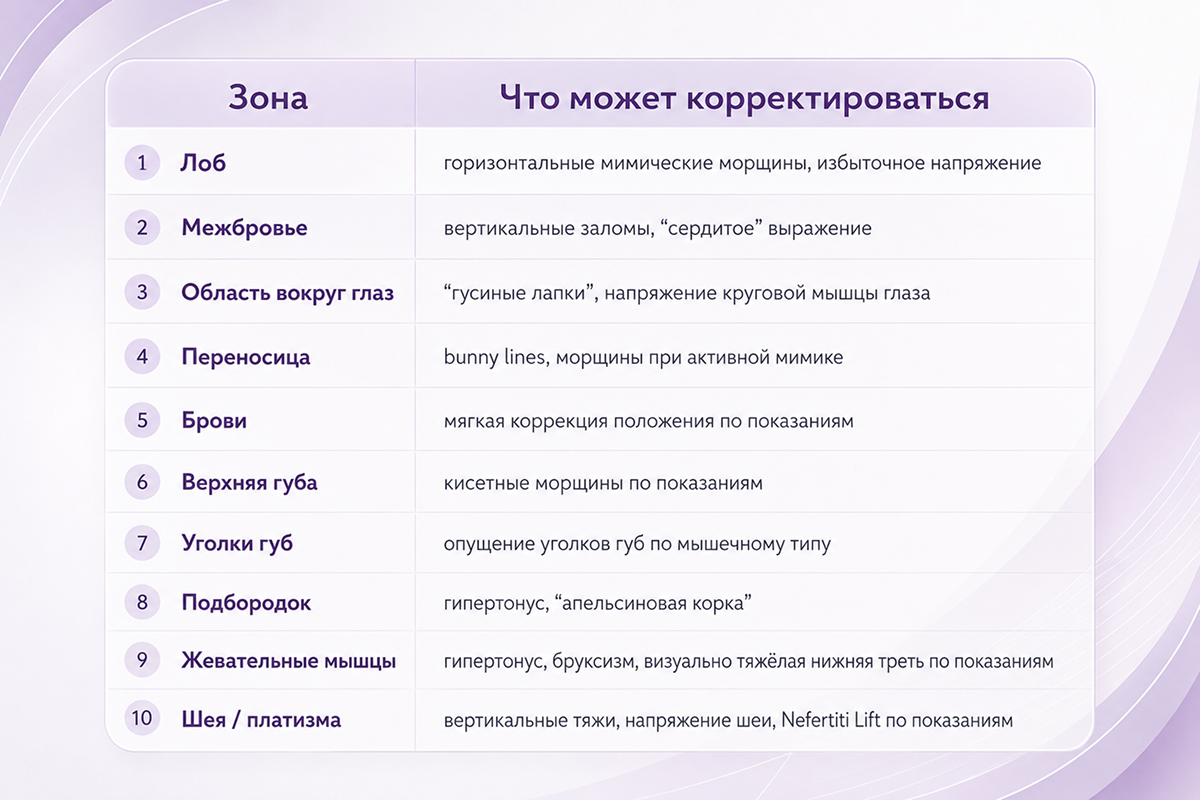 | Зона | Что может корректироваться |
|---|---|
| 1 Лоб | горизонтальные мимические морщины, избыточное напряжение |
| 2 Межбровье | вертикальные заломы, “сердитое” выражение |
| 3 Область вокруг глаз | “гусиные лапки”, напряжение круговой мышцы глаза |
| 4 Переносица | bunny lines, морщины при активной мимике |
| 5 Брови | мягкая коррекция положения по показаниям |
| 6 Верхняя губа | кисетные морщины по показаниям |
| 7 Уголки губ | опущение уголков губ по мышечному типу |
| 8 Подбородок | гипертонус, “апельсиновая корка” |
| 9 Жевательные мышцы | гипертонус, бруксизм, визуально тяжёлая нижняя треть по показаниям |
| 10 Шея / платизма | вертикальные тяжи, напряжение шеи, Nefertiti Lift по показаниям |